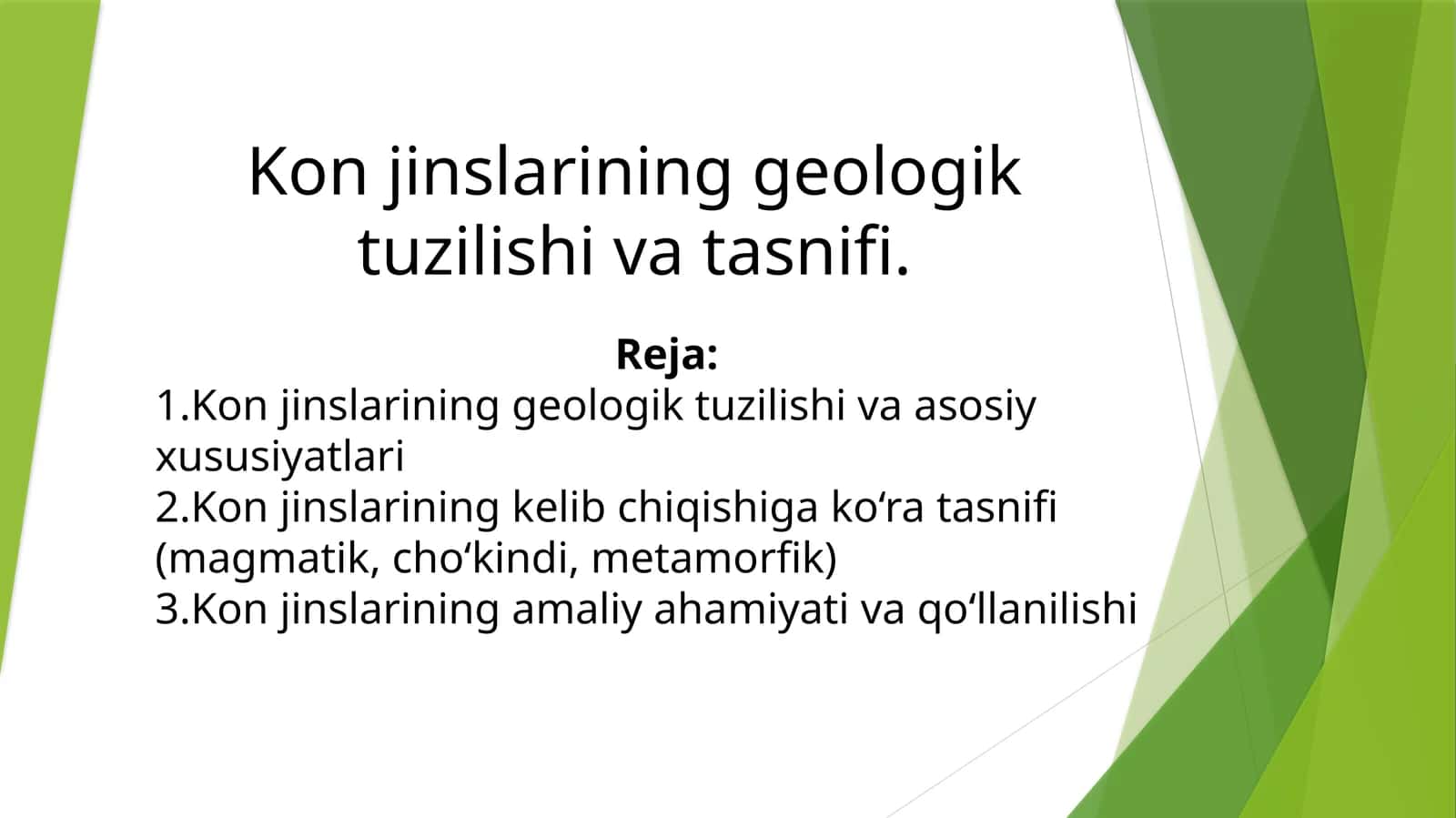 Kon jinslarining geologik tuzilishi va tasnifi.

Reja:
1.Kon jinslarining geologik tuzilishi va asosiy xususiyatlari
2.Kon jinslarining kelib chiqishiga ko‘ra tasnifi (magmatik, cho‘kindi, metamorfik)
3.Kon jinslarining amaliy ahamiyati va qo‘llanilishi